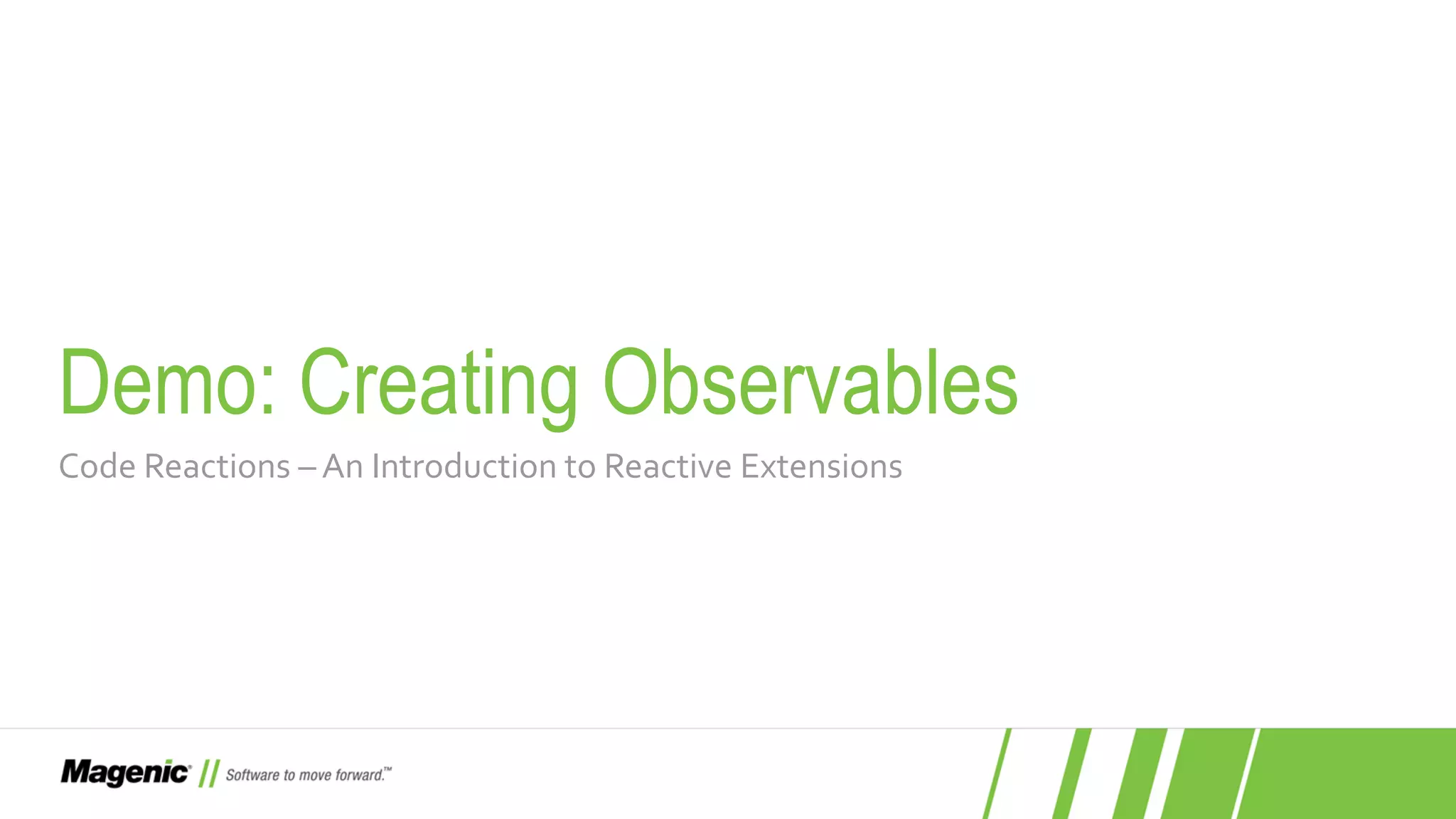 Demo: Creating Observables

Code Reactions – An Introduction to Reactive Extensions

Magenic® // Software to move forward.™